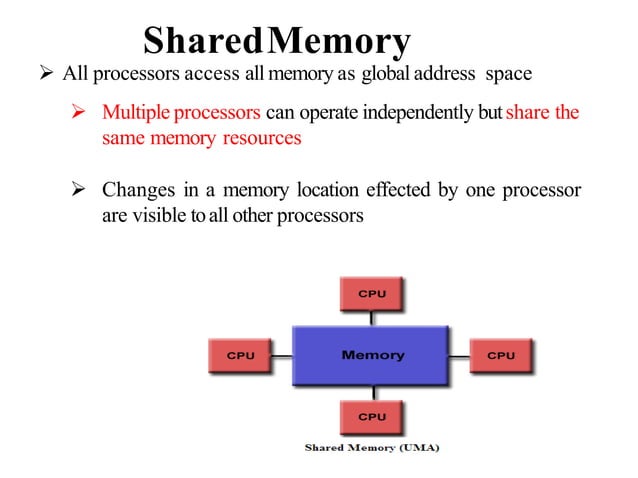 Shared Memory

➢ All processors access all memory as global address space

➢ Multiple processors can operate independently but share the same memory resources

➢ Changes in a memory location effected by one processor are visible to all other processors

CPU

CPU

Memory

CPU

CPU

Shared Memory (UMA)